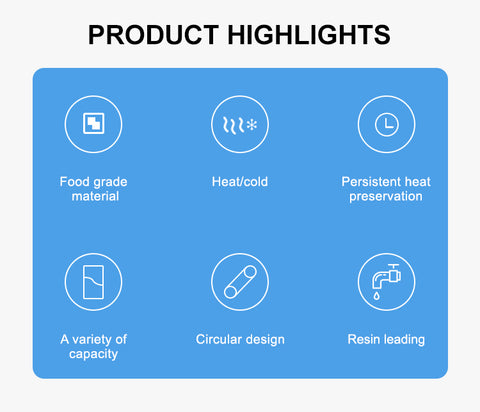 PRODUCT HIGHLIGHTS

Food grade material

Heat/cold

Persistent heat preservation

A variety of capacity

Circular design

Resin leading